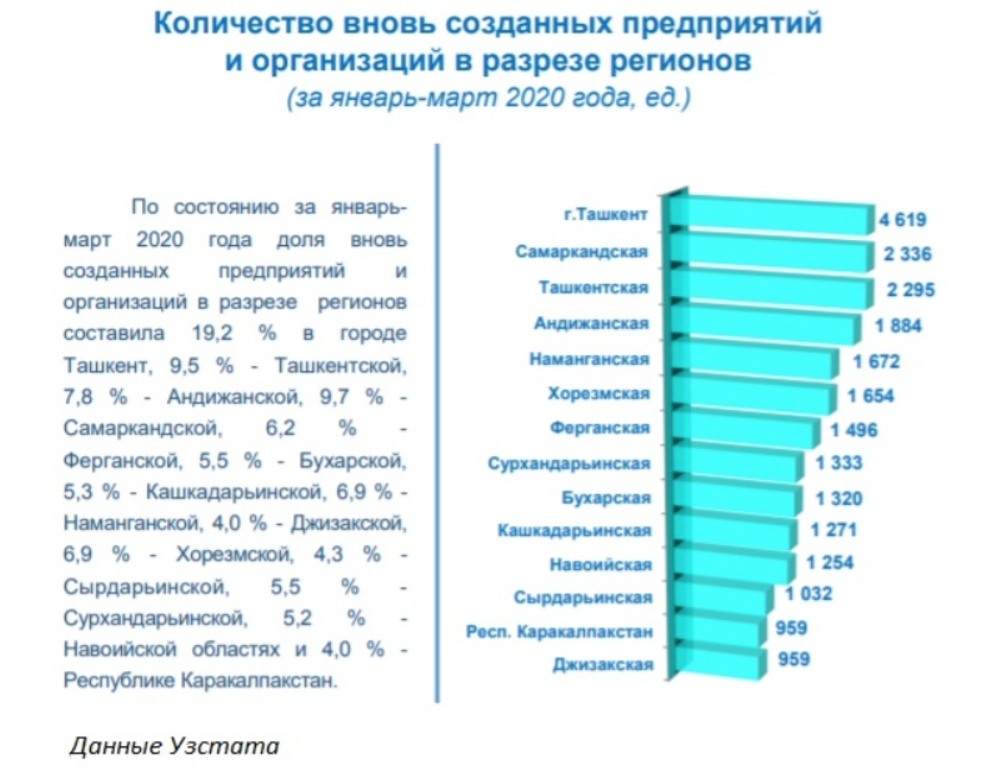 Количество вновь созданных предприятий и организаций в разрезе регионов
(за январь-март 2020 года, ед.)

По состоянию за январь-март 2020 года доля вновь созданных предприятий и организаций в разрезе регионов составила 19,2 % в городе Ташкент, 9,5 % - Ташкентской, 7,8 % - Андижанской, 9,7 % - Самаркандской, 6,2 % - Ферганской, 5,5 % - Бухарской, 5,3 % - Кашкадарьинской, 6,9 % - Наманганской, 4,0 % - Джизакской, 6,9 % - Хорезмской, 4,3 % - Сырдарьинской, 5,5 % - Сурхандарьинской, 5,2 % - Навоийской областях и 4,0 % - Республике Каракалпакстан.

г.Ташкент 4 619
Самаркандская 2 336
Ташкентская 2 295
Андижанская 1 884
Наманганская 1 672
Хорезмская 1 654
Ферганская 1 496
Сурхандарьинская 1 333
Бухарская 1 320
Кашкадарьинская 1 271
Навоийская 1 254
Сырдарьинская 1 032
Респ. Каракалпакстан 959
Джизакская 959

Данные Узстата